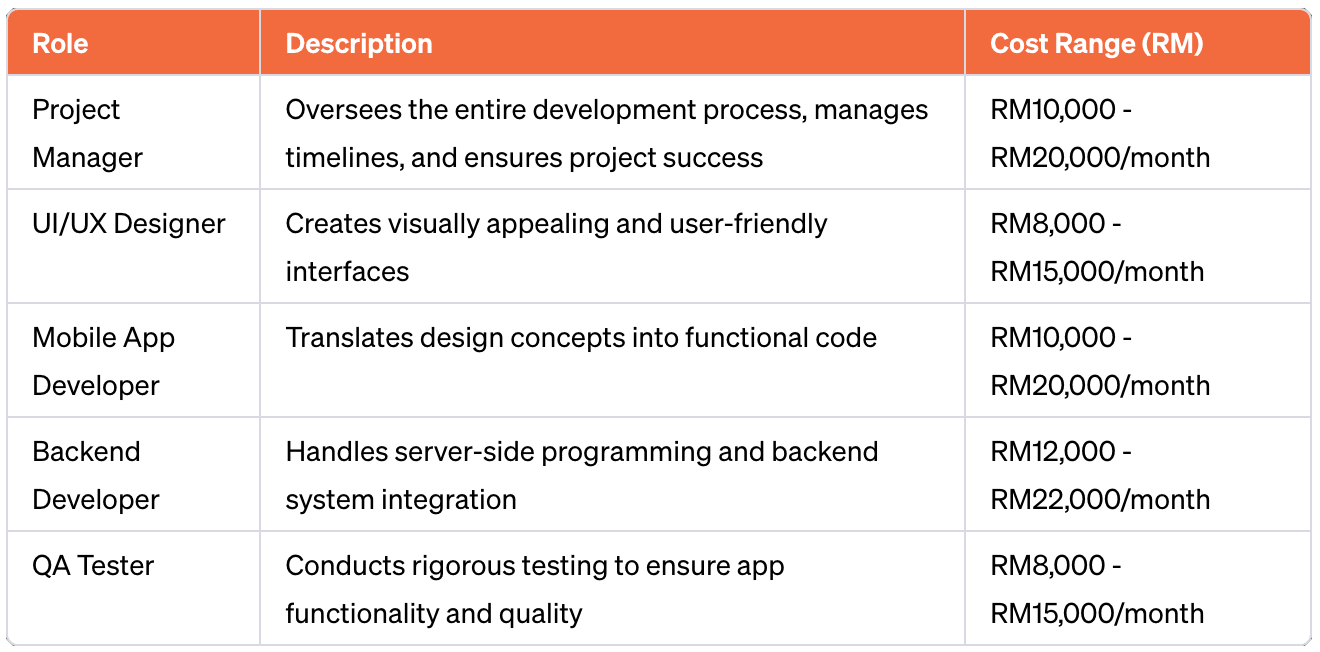 | Role | Description | Cost Range (RM) |
|---|---|---|
| Project Manager | Oversees the entire development process, manages timelines, and ensures project success | RM10,000 - RM20,000/month |
| UI/UX Designer | Creates visually appealing and user-friendly interfaces | RM8,000 - RM15,000/month |
| Mobile App Developer | Translates design concepts into functional code | RM10,000 - RM20,000/month |
| Backend Developer | Handles server-side programming and backend system integration | RM12,000 - RM22,000/month |
| QA Tester | Conducts rigorous testing to ensure app functionality and quality | RM8,000 - RM15,000/month |